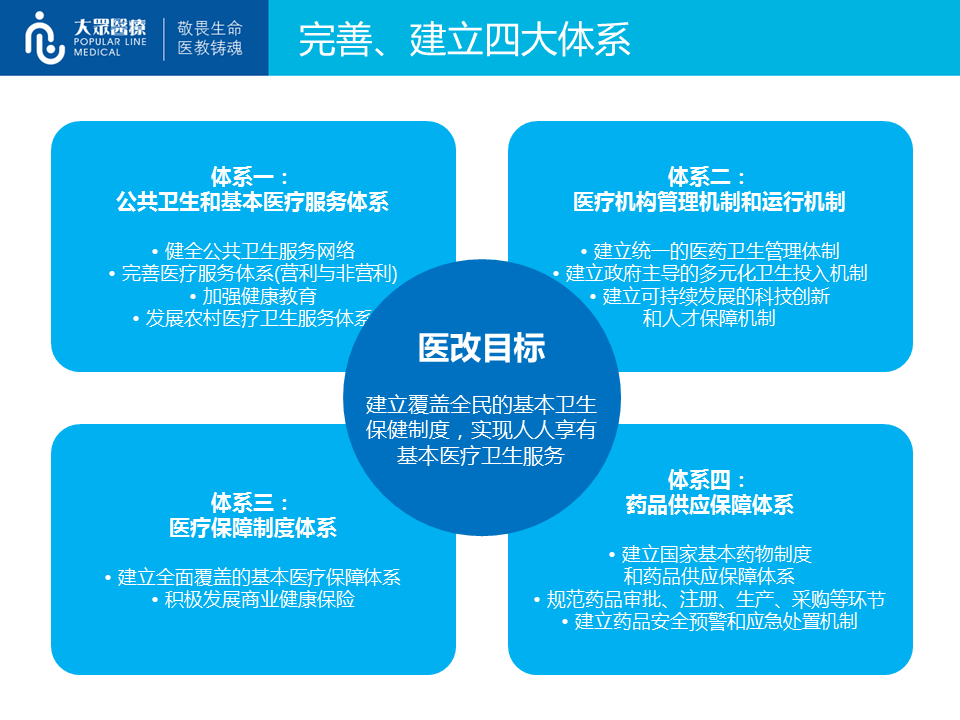 大眾醫療
POPULAR LINE MEDICAL
敬畏生命
医教铸魂

完善、建立四大体系

体系一：
公共卫生和基本医疗服务体系

• 健全公共卫生服务网络
• 完善医疗服务体系(营利与非营利)
• 加强健康教育
• 发展农村医疗卫生服务体系

体系二：
医疗机构管理机制和运行机制

• 建立统一的医药卫生管理体制
• 建立政府主导的多元化卫生投入机制
• 建立可持续发展的科技创新和人才保障机制

医改目标

建立覆盖全民的基本卫生保健制度，实现人人享有基本医疗卫生服务

体系三：
医疗保障制度体系

• 建立全面覆盖的基本医疗保障体系
• 积极发展商业健康保险

体系四：
药品供应保障体系

• 建立国家基本药物制度和药品供应保障体系
• 规范药品审批、注册、生产、采购等环节
• 建立药品安全预警和应急处置机制